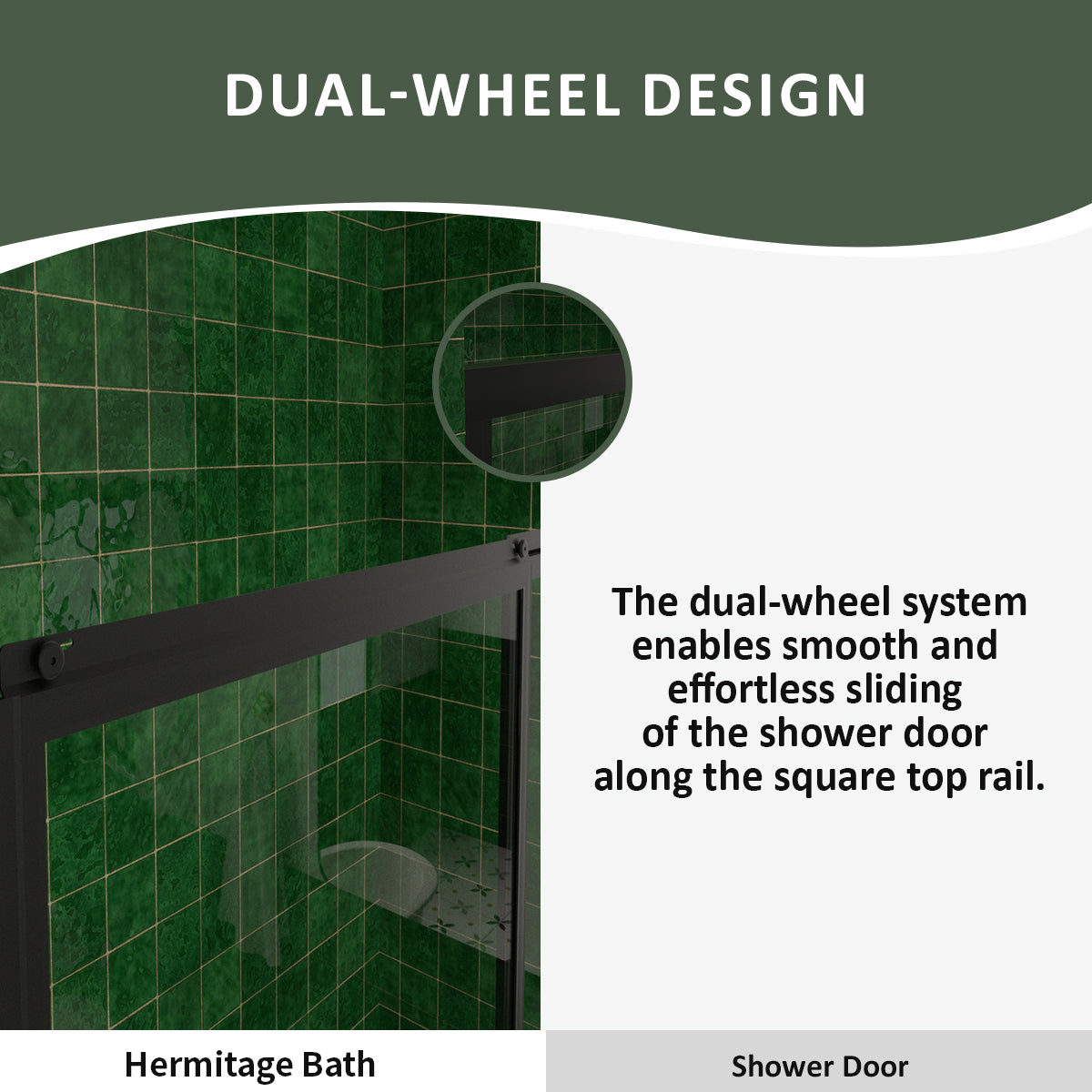 DUAL-WHEEL DESIGN

The dual-wheel system enables smooth and effortless sliding of the shower door along the square top rail.

Hermitage Bath

Shower Door